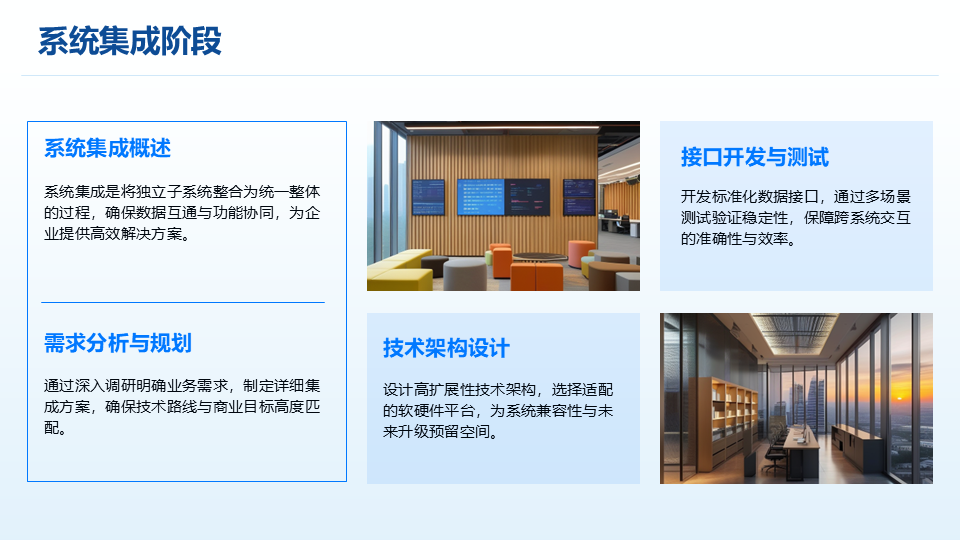 系统集成阶段

系统集成概述

系统集成是将独立子系统整合为统一整体的过程，确保数据互通与功能协同，为企业提供高效解决方案。

需求分析与规划

通过深入调研明确业务需求，制定详细集成方案，确保技术路线与商业目标高度匹配。

接口开发与测试

开发标准化数据接口，通过多场景测试验证稳定性，保障跨系统交互的准确性与效率。

技术架构设计

设计高扩展性技术架构，选择适配的软硬件平台，为系统兼容性与未来升级预留空间。